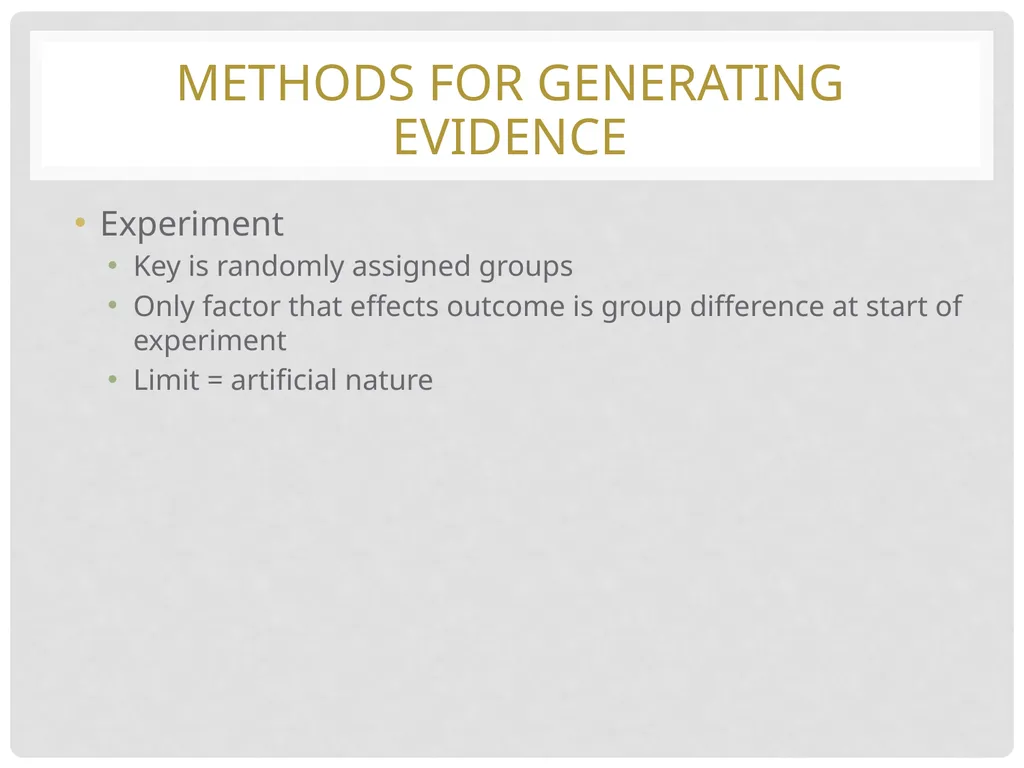 METHODS FOR GENERATING EVIDENCE

• Experiment
  • Key is randomly assigned groups
  • Only factor that effects outcome is group difference at start of experiment
  • Limit = artificial nature